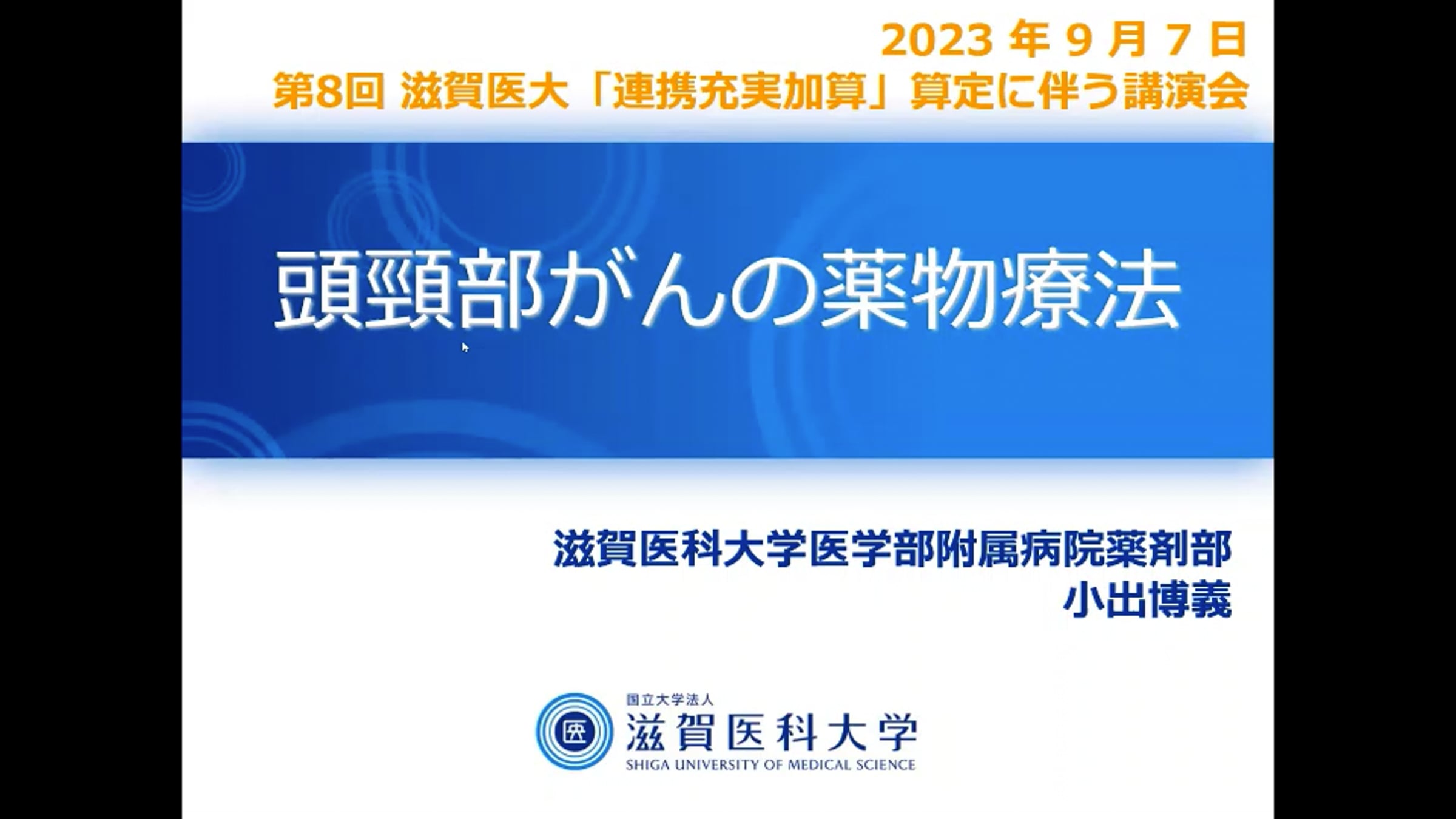 2023 年 9 月 7 日
第8回 滋賀医大「連携充実加算」算定に伴う講演会

頭頸部がんの薬物療法

滋賀医科大学医学部附属病院薬剤部
小出博義

医
国立大学法人
滋賀医科大学
SHIGA UNIVERSITY OF MEDICAL SCIENCE